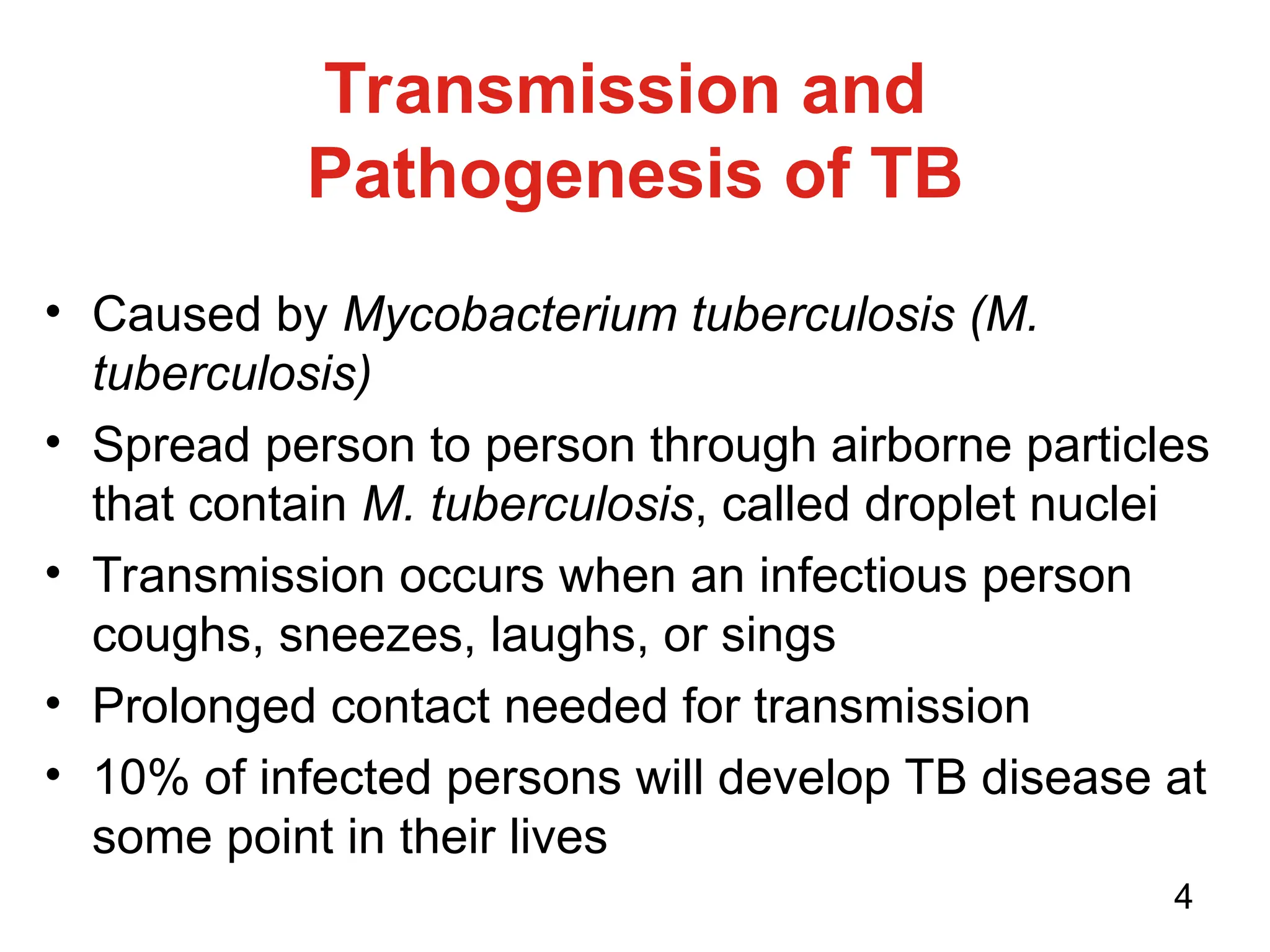 Transmission and Pathogenesis of TB

• Caused by Mycobacterium tuberculosis (M. tuberculosis)
• Spread person to person through airborne particles that contain M. tuberculosis, called droplet nuclei
• Transmission occurs when an infectious person coughs, sneezes, laughs, or sings
• Prolonged contact needed for transmission
• 10% of infected persons will develop TB disease at some point in their lives

4